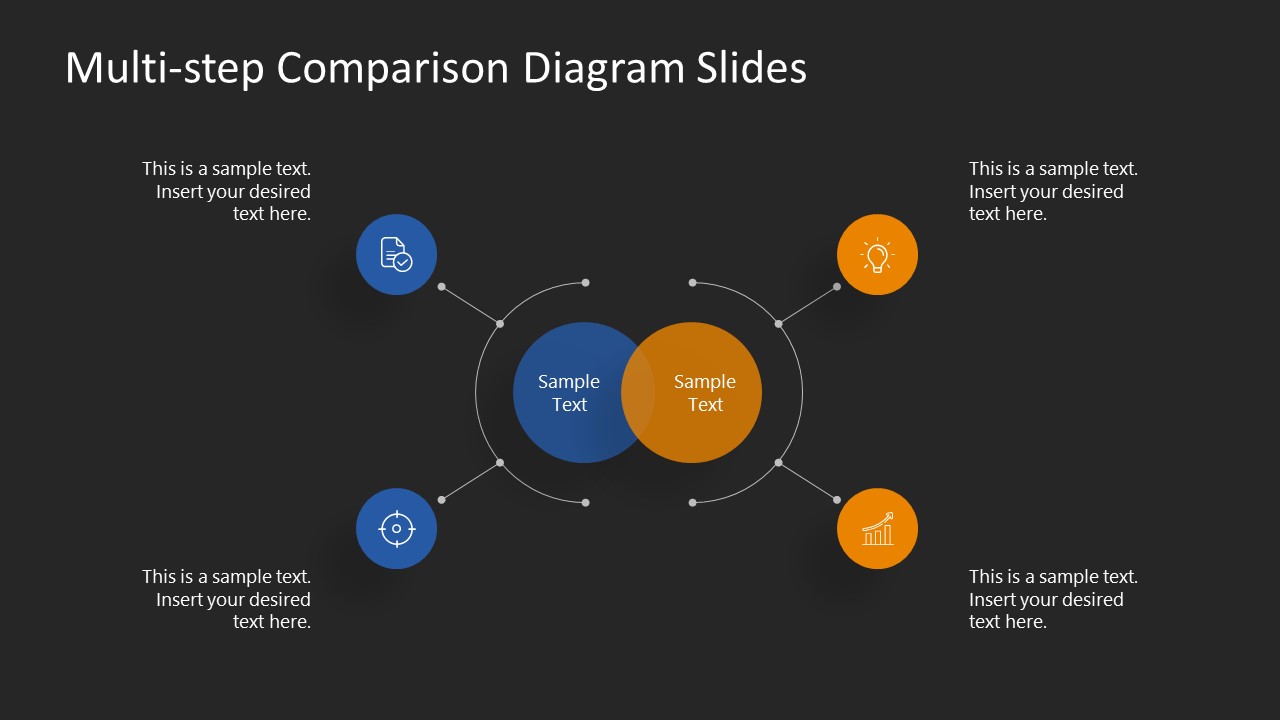 Multi-step Comparison Diagram Slides

This is a sample text. Insert your desired text here.

This is a sample text. Insert your desired text here.

Sample Text

Sample Text

This is a sample text. Insert your desired text here.

This is a sample text. Insert your desired text here.